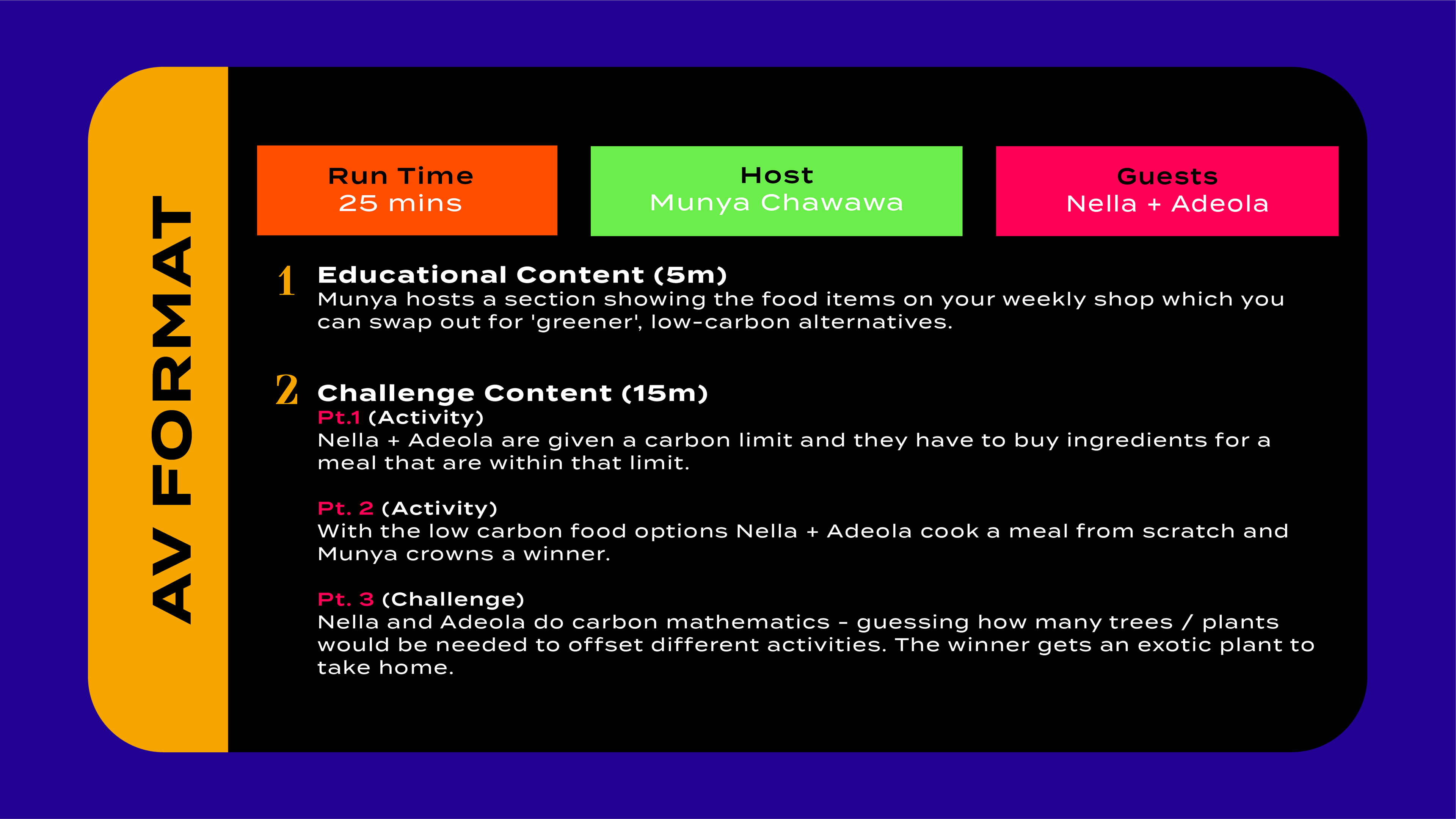 AV FORMAT

Run Time
25 mins

Host
Munya Chawawa

Guests
Nella + Adeola

1 Educational Content (5m)
Munya hosts a section showing the food items on your weekly shop which you can swap out for 'greener', low-carbon alternatives.

2 Challenge Content (15m)
Pt.1 (Activity)
Nella + Adeola are given a carbon limit and they have to buy ingredients for a meal that are within that limit.

Pt. 2 (Activity)
With the low carbon food options Nella + Adeola cook a meal from scratch and Munya crowns a winner.

Pt. 3 (Challenge)
Nella and Adeola do carbon mathematics - guessing how many trees / plants would be needed to offset different activities. The winner gets an exotic plant to take home.